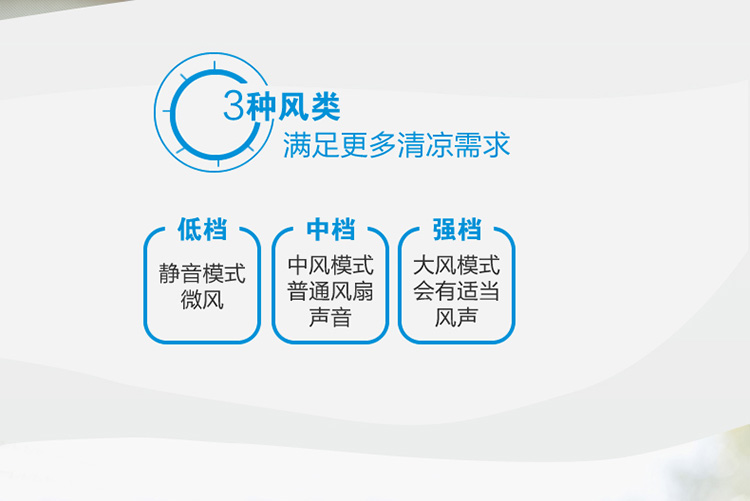 3种风类
满足更多清凉需求

低档
静音模式
微风

中档
中风模式
普通风扇
声音

强档
大风模式
会有适当
风声